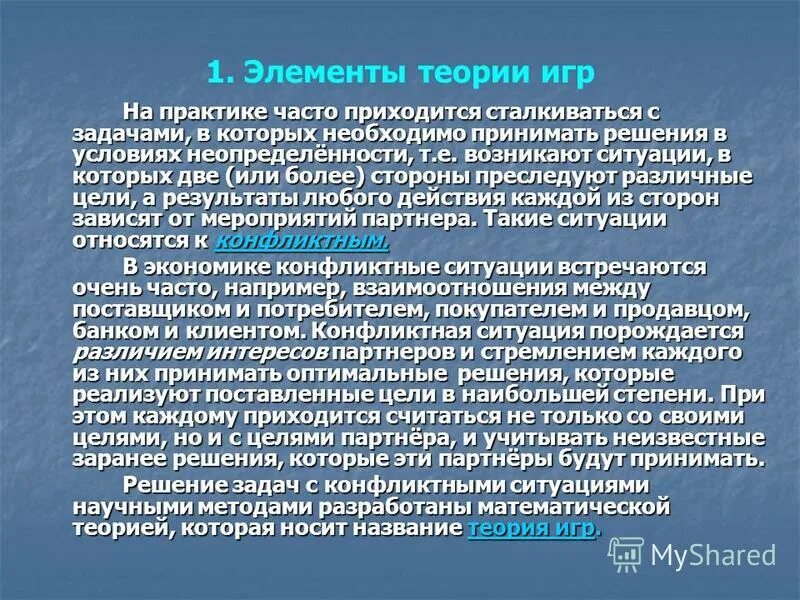 1. Элементы теории игр

На практике часто приходится сталкиваться с задачами, в которых необходимо принимать решения в условиях неопределённости, т.е. возникают ситуации, в которых две (или более) стороны преследуют различные цели, а результаты любого действия каждой из сторон зависят от мероприятий партнера. Такие ситуации относятся к конфликтным.

В экономике конфликтные ситуации встречаются очень часто, например, взаимоотношения между поставщиком и потребителем, покупателем и продавцом, банком и клиентом. Конфликтная ситуация порождается различием интересов партнеров и стремлением каждого из них принимать оптимальные решения, которые реализуют поставленные цели в наибольшей степени. При этом каждому приходится считаться не только со своими целями, но и с целями партнёра, и учитывать неизвестные заранее решения, которые эти партнёры будут принимать.

Решение задач с конфликтными ситуациями научными методами разработаны математической теорией, которая носит название теория игр.

MyShared